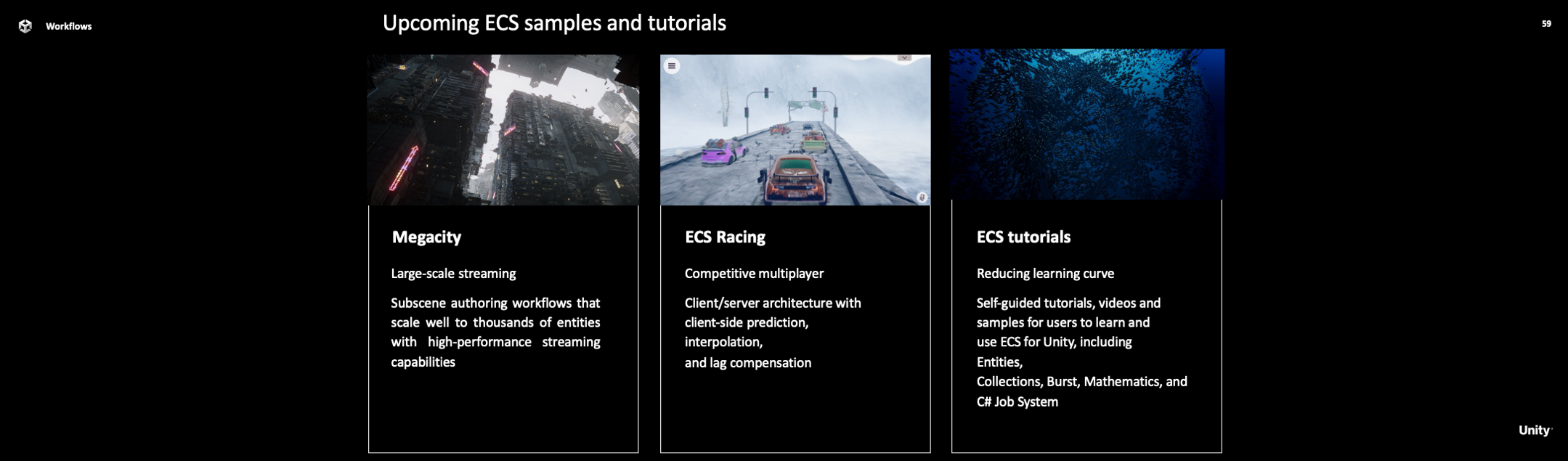 Workflows

Upcoming ECS samples and tutorials

59

Megacity

Large-scale streaming

Subscene authoring workflows that scale well to thousands of entities with high-performance streaming capabilities

ECS Racing

Competitive multiplayer

Client/server architecture with client-side prediction, interpolation, and lag compensation

ECS tutorials

Reducing learning curve

Self-guided tutorials, videos and samples for users to learn and use ECS for Unity, including Entities, Collections, Burst, Mathematics, and C# Job System

Unity